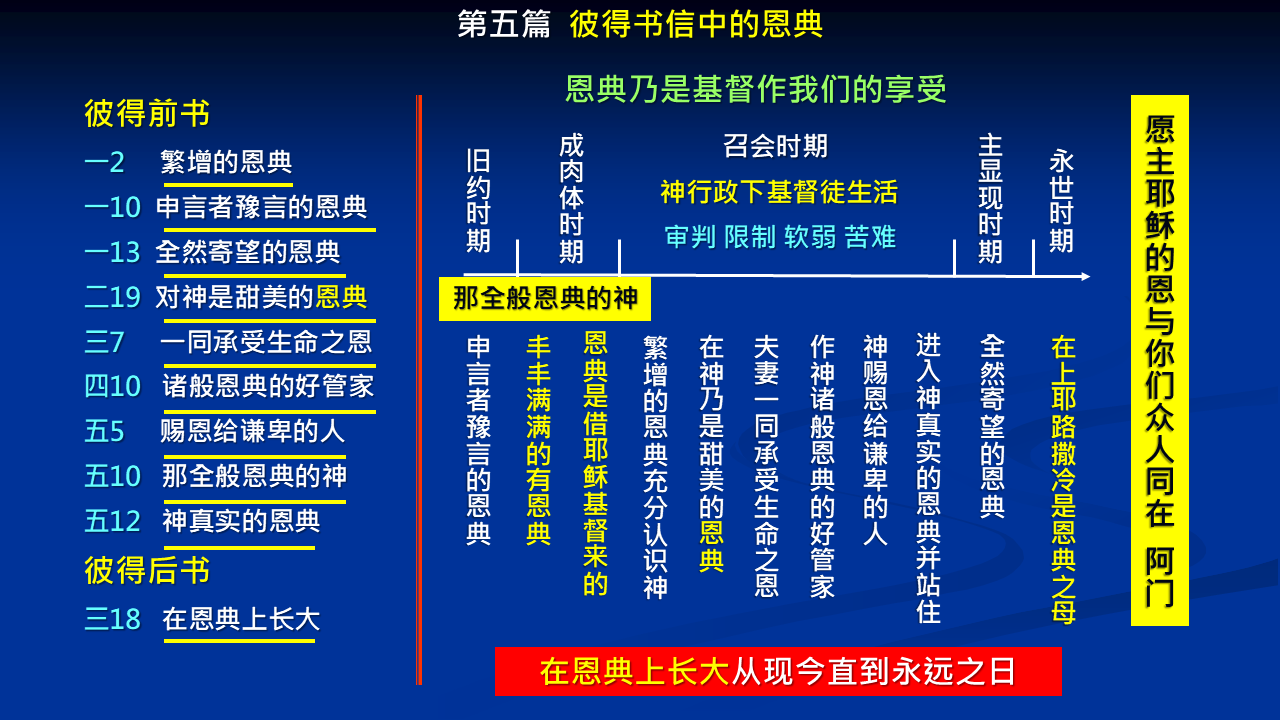 第五篇 彼得书信中的恩典

彼得前书
一2 繁增的恩典
一10 申言者豫言的恩典
一13 全然寄望的恩典
二19 对神是甜美的恩典
三7 一同承受生命之恩
四10 诸般恩典的好管家
五5 赐恩给谦卑的人
五10 那全般恩典的神
五12 神真实的恩典
彼得后书
三18 在恩典上长大

恩典乃是基督作我们的享受

旧约时期
成肉体时期
召会时期
神行政下基督徒生活
审判 限制 软弱 苦难
主显现时期
永世时期

那全般恩典的神

申言者豫言的恩典
丰丰满满的有恩典
恩典是借耶稣基督来的
繁增的恩典充分认识神
在神乃是甜美的恩典
夫妻一同承受生命之恩
作神诸般恩典的好管家
神赐恩给谦卑的人
进入神真实的恩典并站住
全然寄望的恩典
在上耶路撒冷是恩典之母

愿主耶稣的恩与你们众人同在 阿门

在恩典上长大从现今直到永远之日